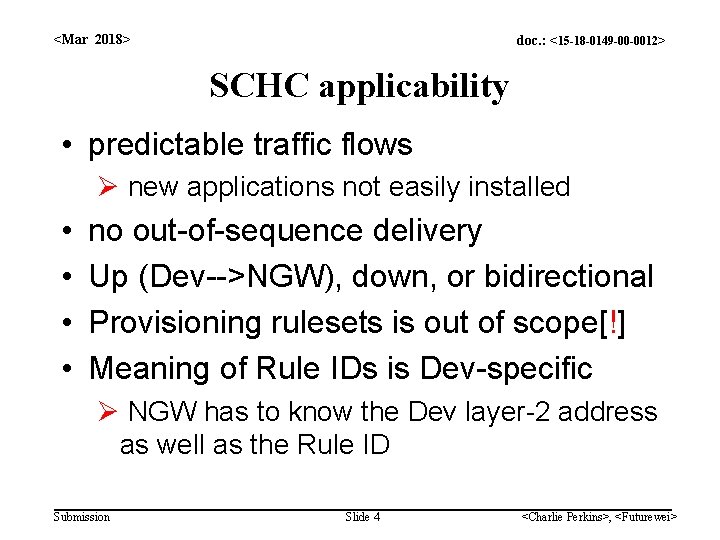 <Mar 2018>

doc.: <15-18-0149-00-0012>

SCHC applicability

• predictable traffic flows
➢ new applications not easily installed
• no out-of-sequence delivery
• Up (Dev-->NGW), down, or bidirectional
• Provisioning rulesets is out of scope[!]
• Meaning of Rule IDs is Dev-specific
➢ NGW has to know the Dev layer-2 address as well as the Rule ID

Submission

Slide 4

<Charlie Perkins>, <Futurewei>